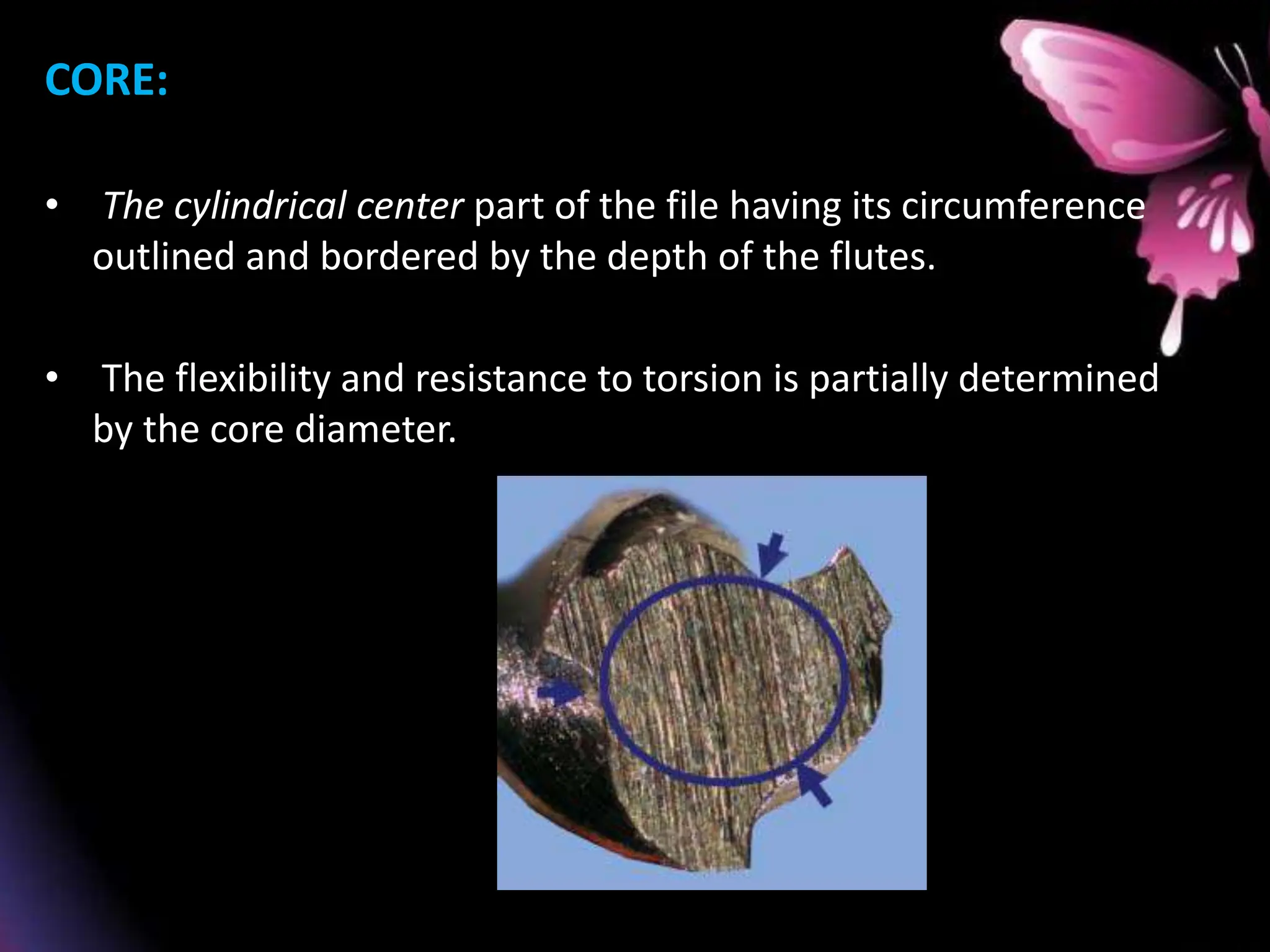 CORE:

• The cylindrical center part of the file having its circumference outlined and bordered by the depth of the flutes.

• The flexibility and resistance to torsion is partially determined by the core diameter.